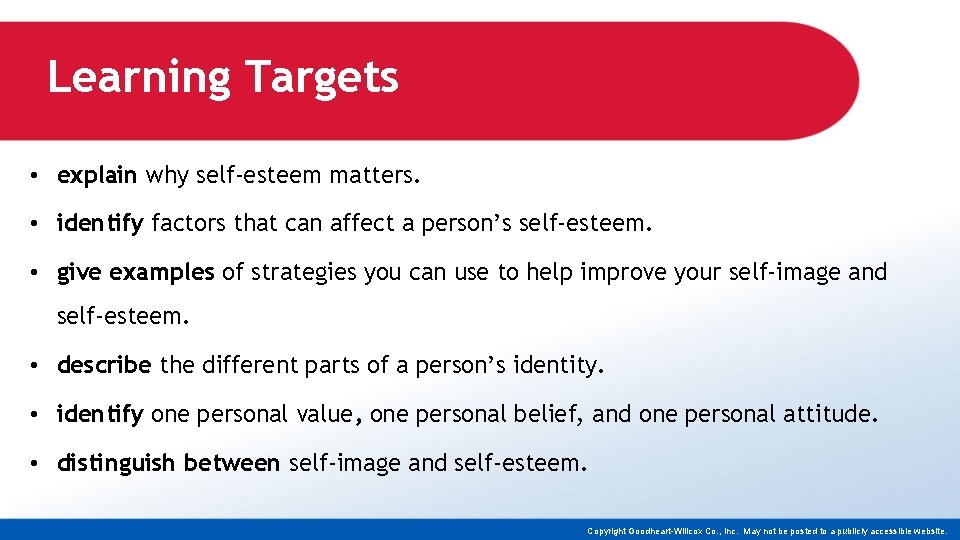 Learning Targets

• explain why self-esteem matters.

• identify factors that can affect a person's self-esteem.

• give examples of strategies you can use to help improve your self-image and self-esteem.

• describe the different parts of a person's identity.

• identify one personal value, one personal belief, and one personal attitude.

• distinguish between self-image and self-esteem.

Copyright Goodheart-Willcox Co., Inc. May not be posted to a publicly accessible website.